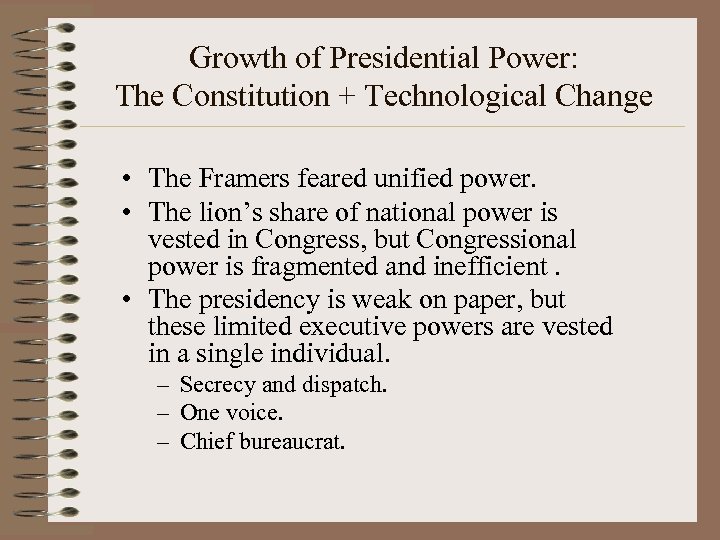 Growth of Presidential Power:
The Constitution + Technological Change

• The Framers feared unified power.
• The lion’s share of national power is vested in Congress, but Congressional power is fragmented and inefficient .
• The presidency is weak on paper, but these limited executive powers are vested in a single individual.
– Secrecy and dispatch.
– One voice.
– Chief bureaucrat.